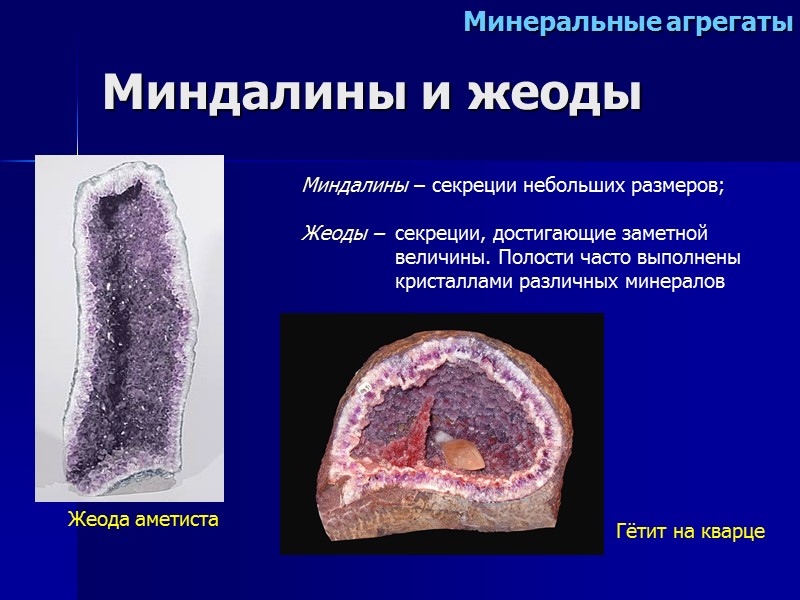 Минеральные агрегаты

Миндалины и жеоды

Миндалины – секреции небольших размеров;

Жеоды – секреции, достигающие заметной величины. Полости часто выполнены кристаллами различных минералов

Жеода аметиста

Гётит на кварце